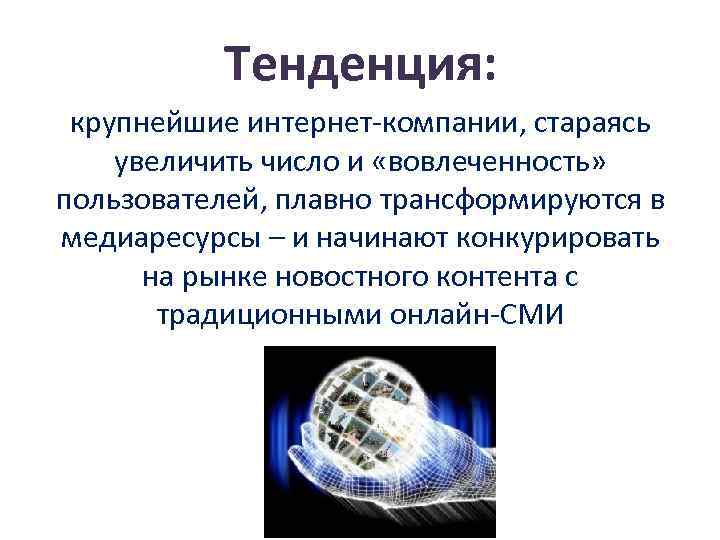 Тенденция:

крупнейшие интернет-компании, стараясь увеличить число и «вовлеченность» пользователей, плавно трансформируются в медиаресурсы – и начинают конкурировать на рынке новостного контента с традиционными онлайн-СМИ